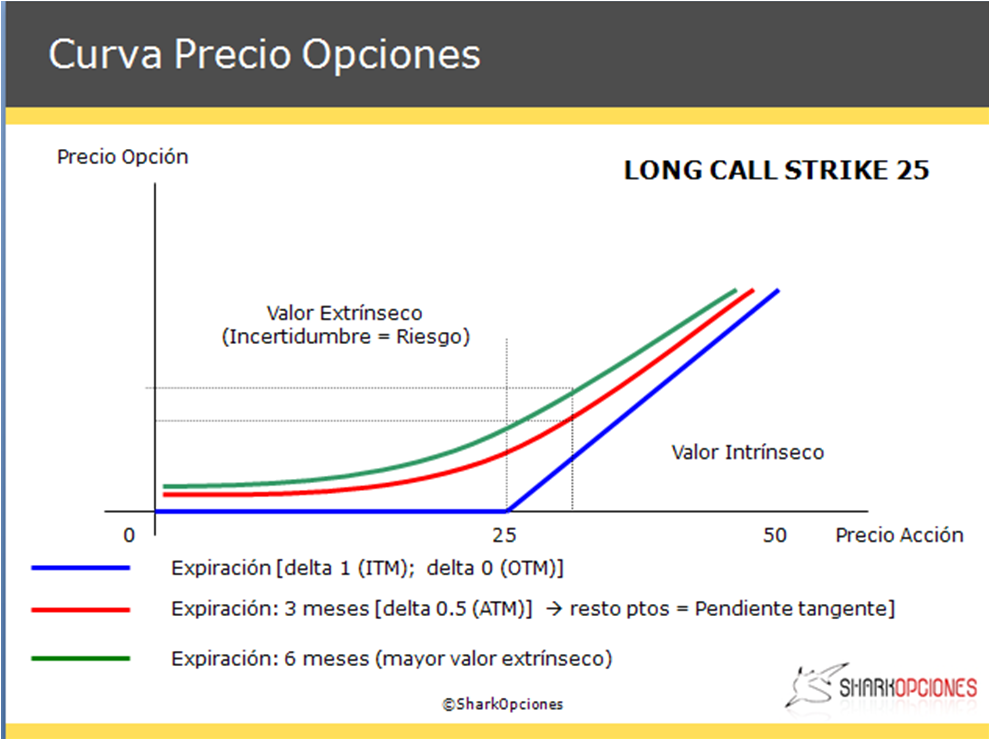 Curva Precio Opciones

Precio Opción

LONG CALL STRIKE 25

Valor Extrínseco
(Incertidumbre = Riesgo)

Valor Intrínseco

0

25

50

Precio Acción

Expiración [delta 1 (ITM); delta 0 (OTM)]

Expiración: 3 meses [delta 0.5 (ATM)] → resto ptos = Pendiente tangente]

Expiración: 6 meses (mayor valor extrínseco)

©SharkOpciones

SHARKOPCIONES